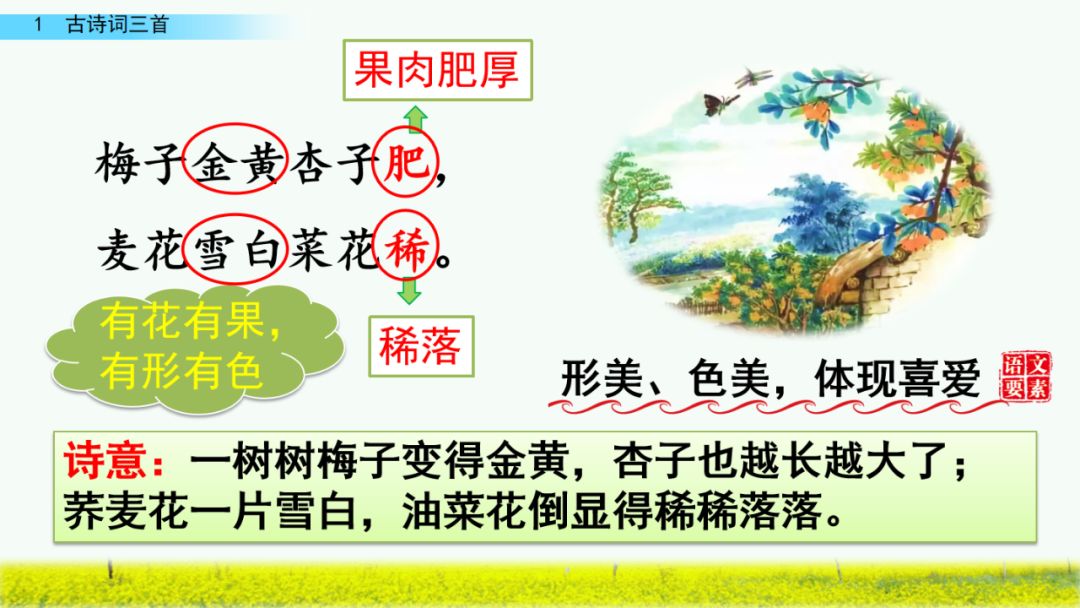 1 古诗词三首

果肉肥厚

梅子金黄杏子肥，

麦花雪白菜花稀。

有花有果，有形有色

稀落

形美、色美，体现喜爱

语文要素

诗意：一树树梅子变得金黄，杏子也越长越大了；荞麦花一片雪白，油菜花倒显得稀稀落落。